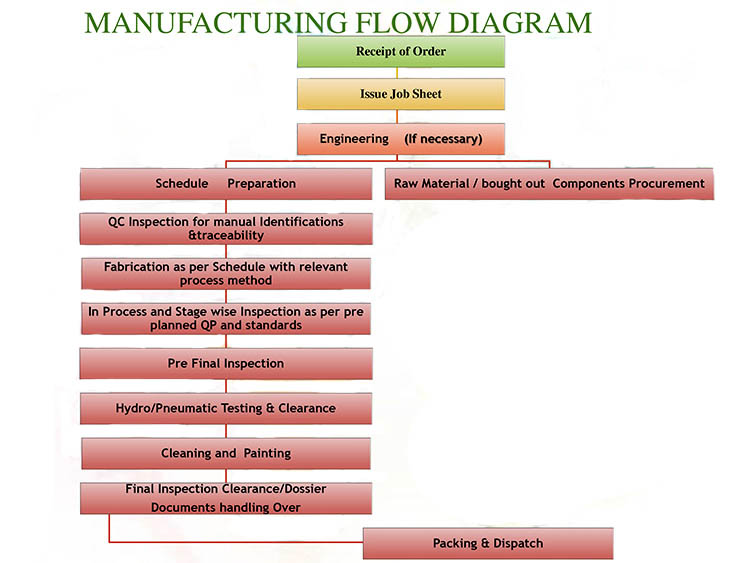 MANUFACTURING FLOW DIAGRAM

Receipt of Order

Issue Job Sheet

Engineering (If necessary)

Schedule Preparation

Raw Material / bought out Components Procurement

QC Inspection for manual Identifications &traceability

Fabrication as per Schedule with relevant process method

In Process and Stage wise Inspection as per pre planned QP and standards

Pre Final Inspection

Hydro/Pneumatic Testing & Clearance

Cleaning and Painting

Final Inspection Clearance/Dossier Documents handling Over

Packing & Dispatch